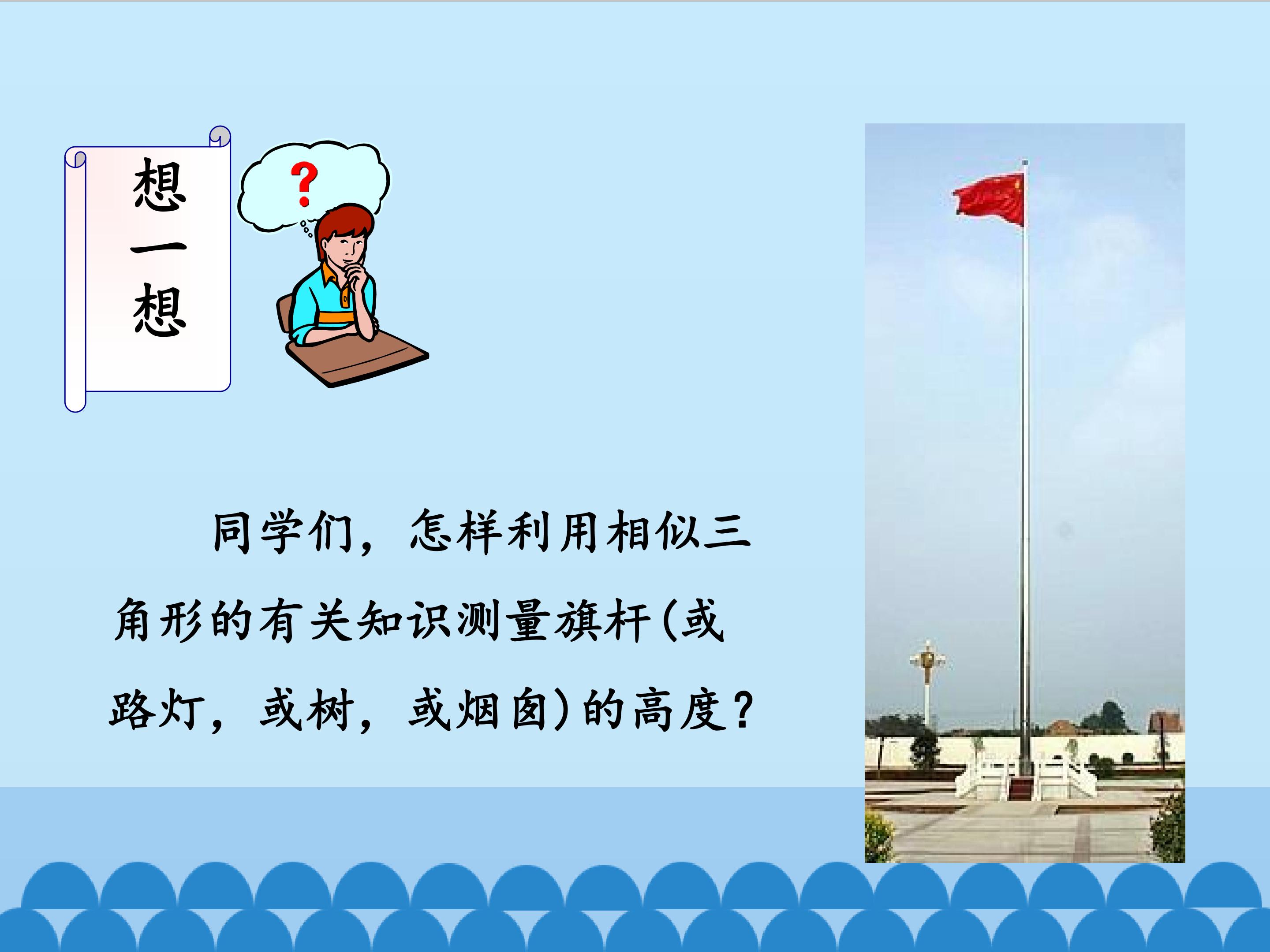 想一想

?

同学们，怎样利用相似三角形的有关知识测量旗杆(或路灯，或树，或烟囱)的高度？